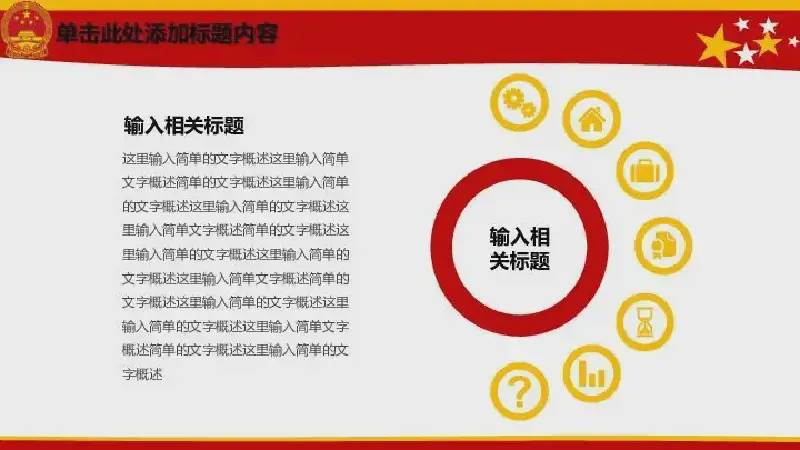 单击此处添加标题内容

输入相关标题

这里输入简单的文字概述这里输入简单文字概述简单的文字概述这里输入简单的文字概述这里输入简单的文字概述这里输入简单文字概述简单的文字概述这里输入简单的文字概述这里输入简单的文字概述这里输入简单文字概述简单的文字概述这里输入简单的文字概述这里输入简单的文字概述这里输入简单文字概述简单的文字概述这里输入简单的文字概述

输入相关标题

?